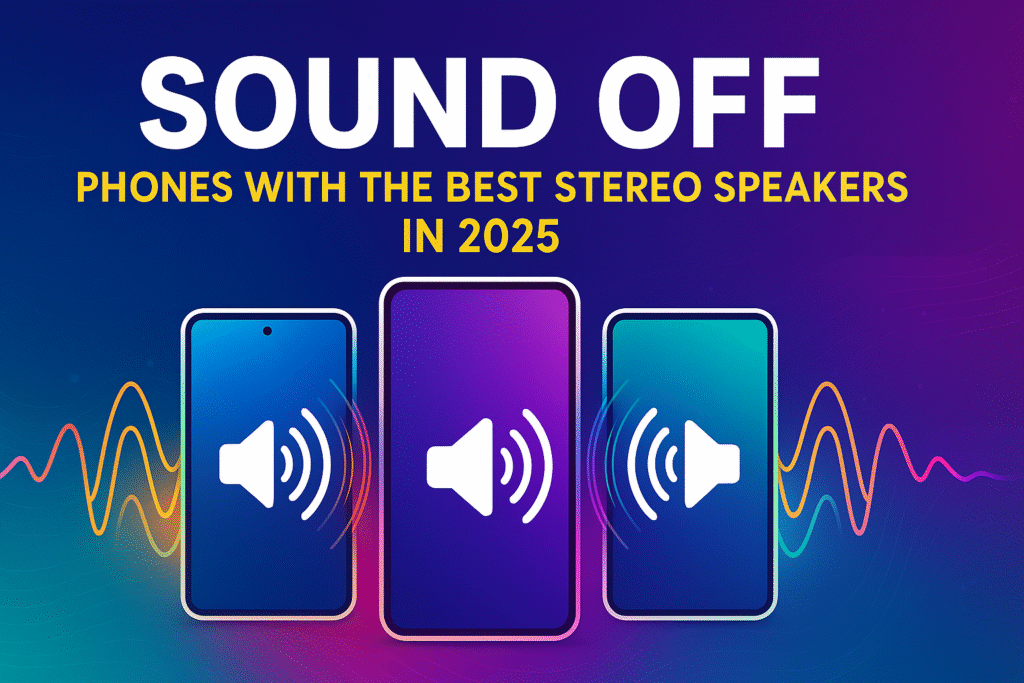 SOUND OFF

PHONES WITH THE BEST STEREO SPEAKERS IN 2025